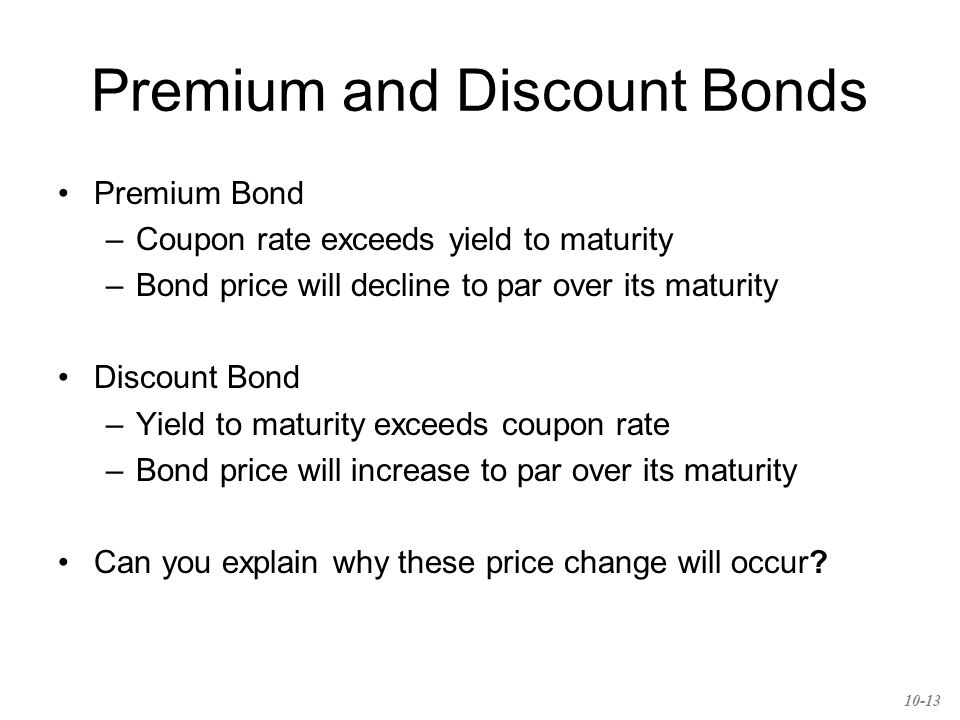 Premium and Discount Bonds

• Premium Bond
– Coupon rate exceeds yield to maturity
– Bond price will decline to par over its maturity

• Discount Bond
– Yield to maturity exceeds coupon rate
– Bond price will increase to par over its maturity

• Can you explain why these price change will occur?

10-13